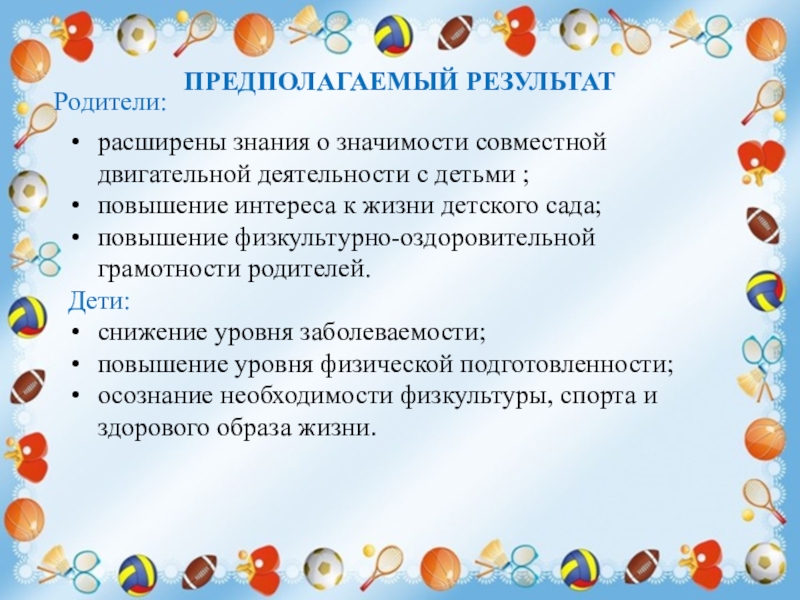 ПРЕДПОЛАГАЕМЫЙ РЕЗУЛЬТАТ

Родители:

• расширены знания о значимости совместной двигательной деятельности с детьми ;
• повышение интереса к жизни детского сада;
• повышение физкультурно-оздоровительной грамотности родителей.

Дети:

• снижение уровня заболеваемости;
• повышение уровня физической подготовленности;
• осознание необходимости физкультуры, спорта и здорового образа жизни.